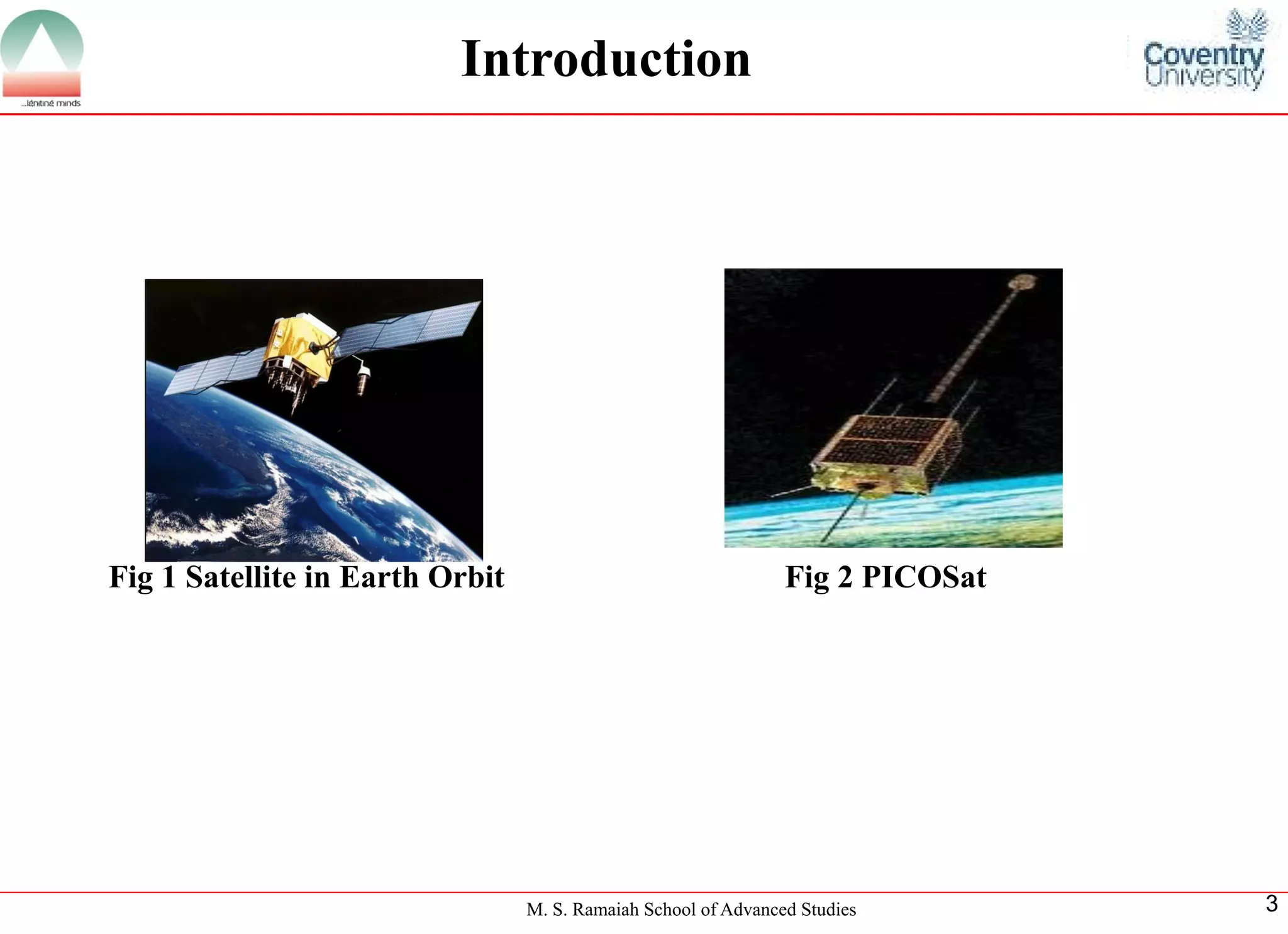 ...igniting minds

Introduction

Coventry University

Fig 1 Satellite in Earth Orbit

Fig 2 PICOSat

M. S. Ramaiah School of Advanced Studies

3